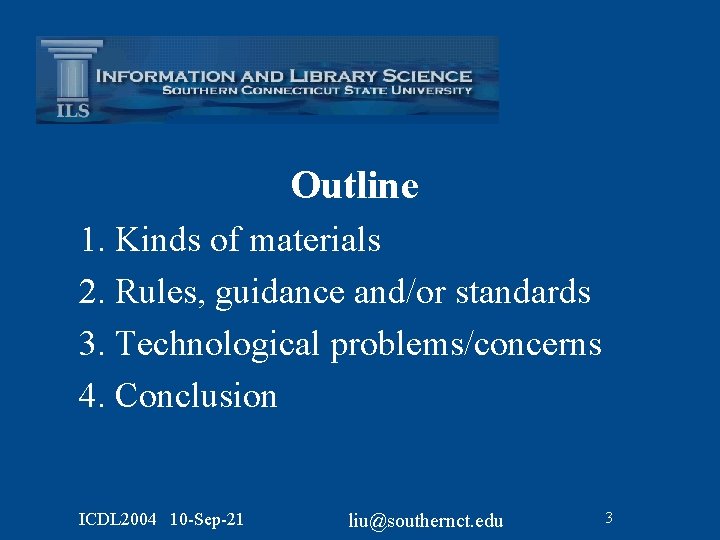 ILS
INFORMATION AND LIBRARY SCIENCE
SOUTHERN CONNECTICUT STATE UNIVERSITY

Outline

1. Kinds of materials
2. Rules, guidance and/or standards
3. Technological problems/concerns
4. Conclusion

ICDL2004 10-Sep-21 liu@southernct.edu 3